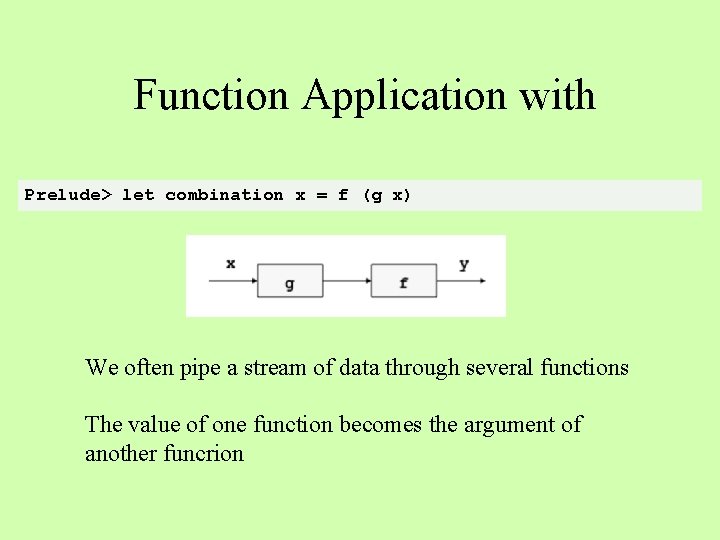 Function Application with

Prelude> let combination x = f (g x)

x
g
f
y

We often pipe a stream of data through several functions

The value of one function becomes the argument of another funcrion